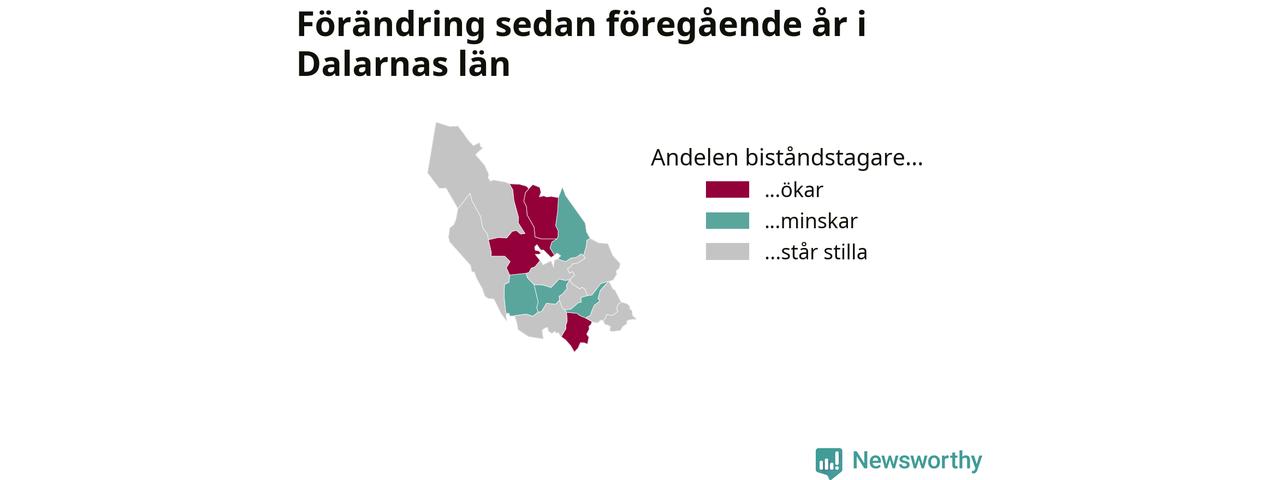 Förändring sedan föregående år i Dalarnas län

Andelen biståndstagare...

...ökar

...minskar

...står stilla

Newsworthy